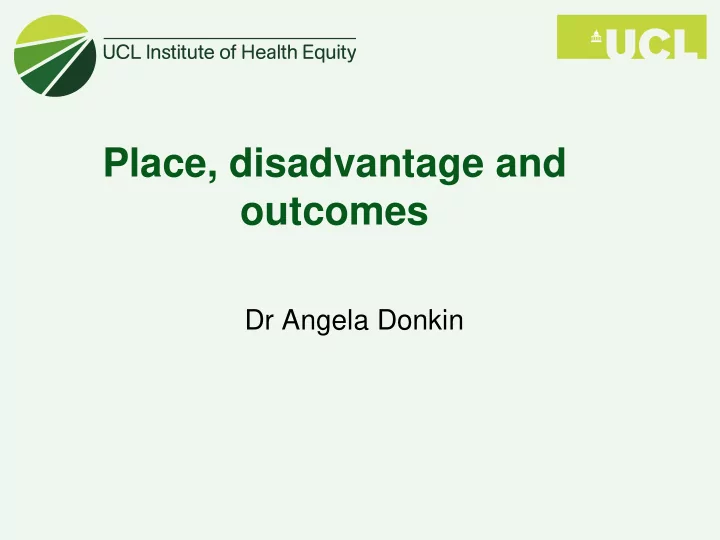 UCL Institute of Health Equity

UCL

Place, disadvantage and outcomes

Dr Angela Donkin